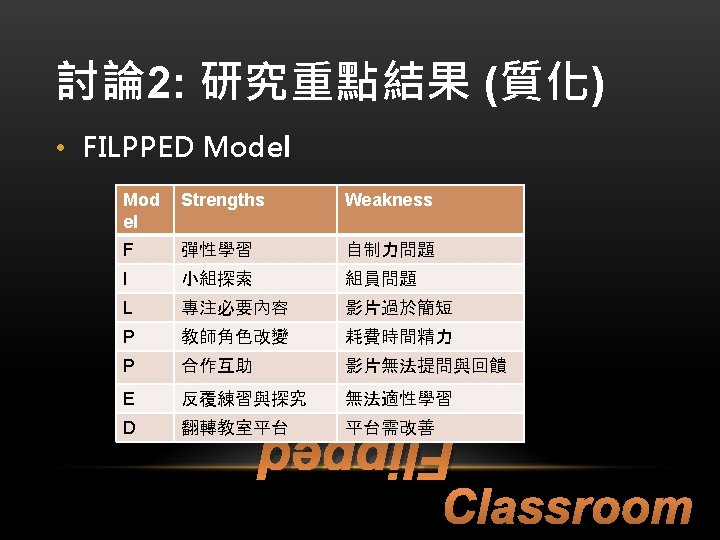 討論2: 研究重點結果 (質化)

• FILPPED Model

| Model | Strengths | Weakness |
|---|---|---|
| F | 彈性學習 | 自制力問題 |
| I | 小組探索 | 組員問題 |
| L | 專注必要內容 | 影片過於簡短 |
| P | 教師角色改變 | 耗費時間精力 |
| P | 合作互助 | 影片無法提問與回饋 |
| E | 反覆練習與探究 | 無法適性學習 |
| D | 翻轉教室平台 | 平台需改善 |

Flipped

Classroom